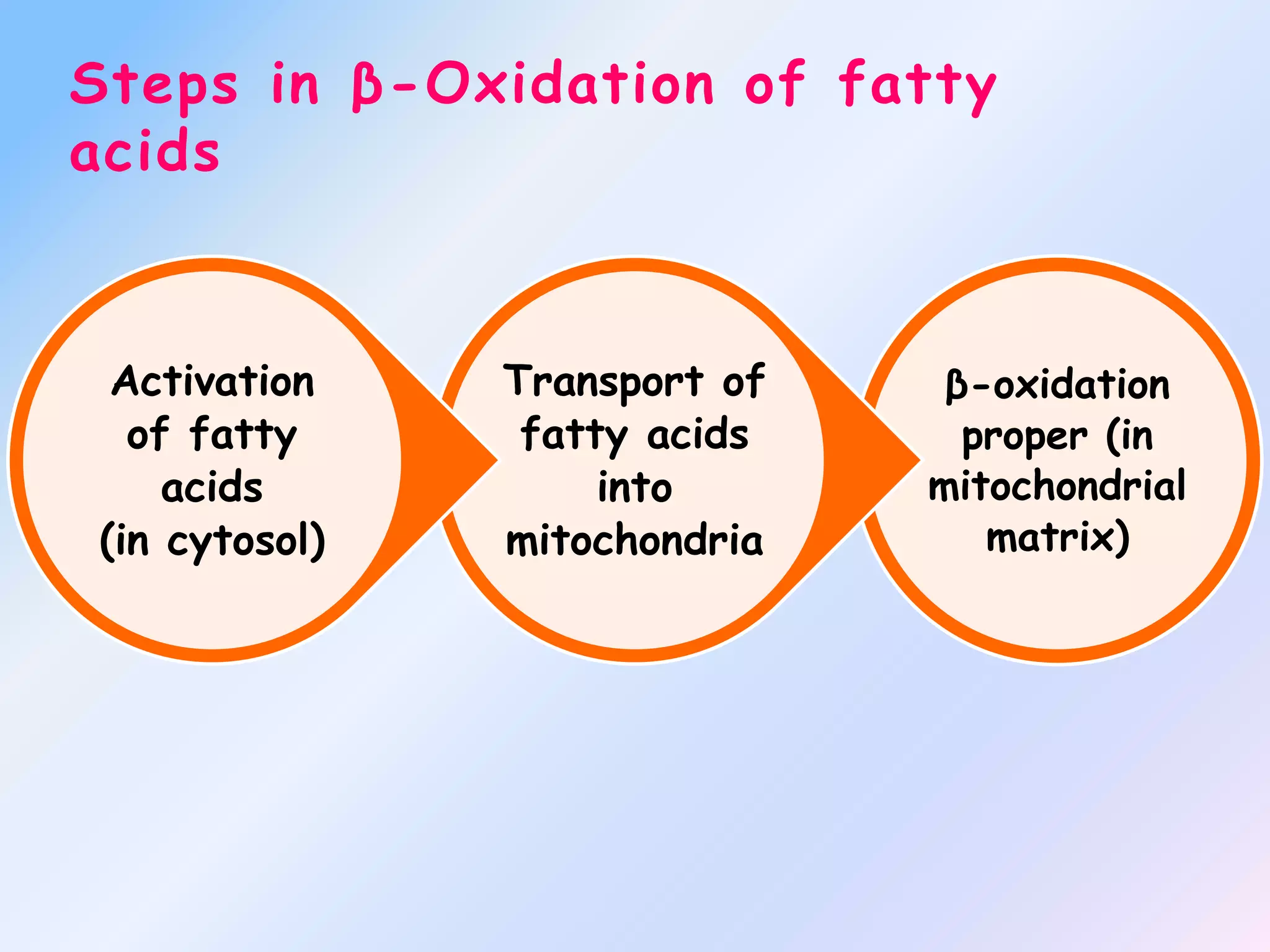 Steps in β-Oxidation of fatty acids

Activation of fatty acids (in cytosol)

Transport of fatty acids into mitochondria

β-oxidation proper (in mitochondrial matrix)